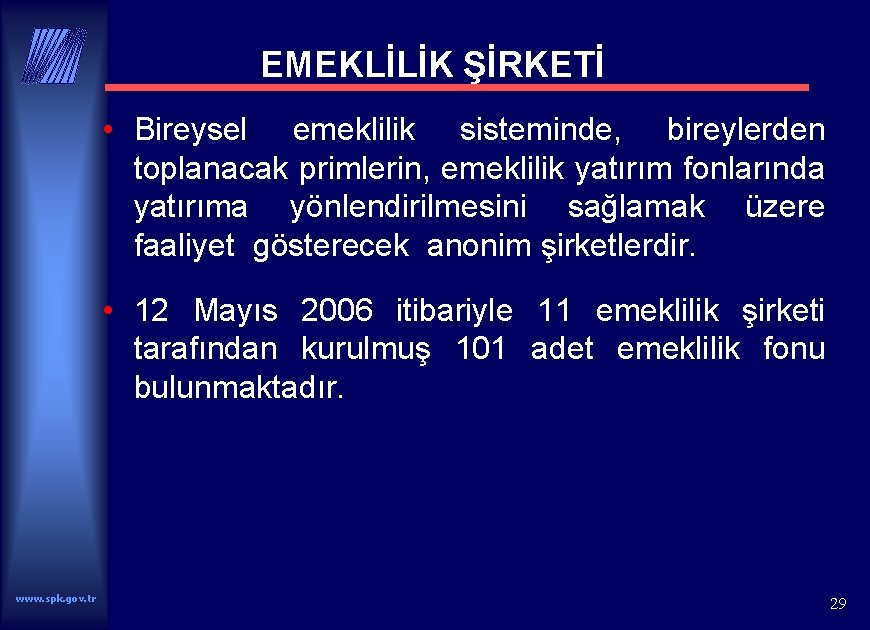 EMEKLİLİK ŞİRKETİ

• Bireysel emeklilik sisteminde, bireylerden toplanacak primlerin, emeklilik yatırım fonlarında yatırıma yönlendirilmesini sağlamak üzere faaliyet gösterecek anonim şirketlerdir.

• 12 Mayıs 2006 itibariyle 11 emeklilik şirketi tarafından kurulmuş 101 adet emeklilik fonu bulunmaktadır.

www.spk.gov.tr

29